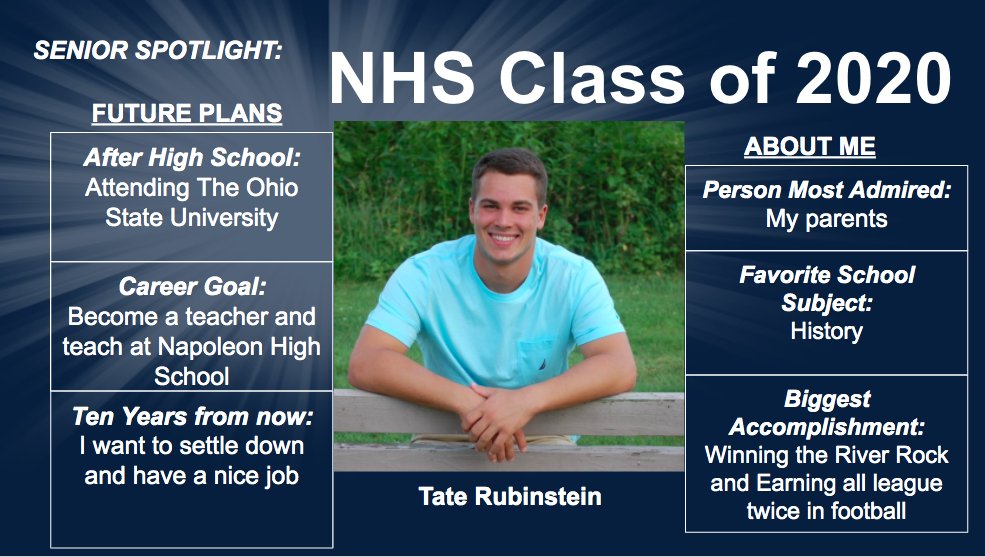 SENIOR SPOTLIGHT:

NHS Class of 2020

FUTURE PLANS

After High School:
Attending The Ohio State University

Career Goal:
Become a teacher and teach at Napoleon High School

Ten Years from now:
I want to settle down and have a nice job

Tate Rubinstein

ABOUT ME

Person Most Admired:
My parents

Favorite School Subject:
History

Biggest Accomplishment:
Winning the River Rock and Earning all league twice in football